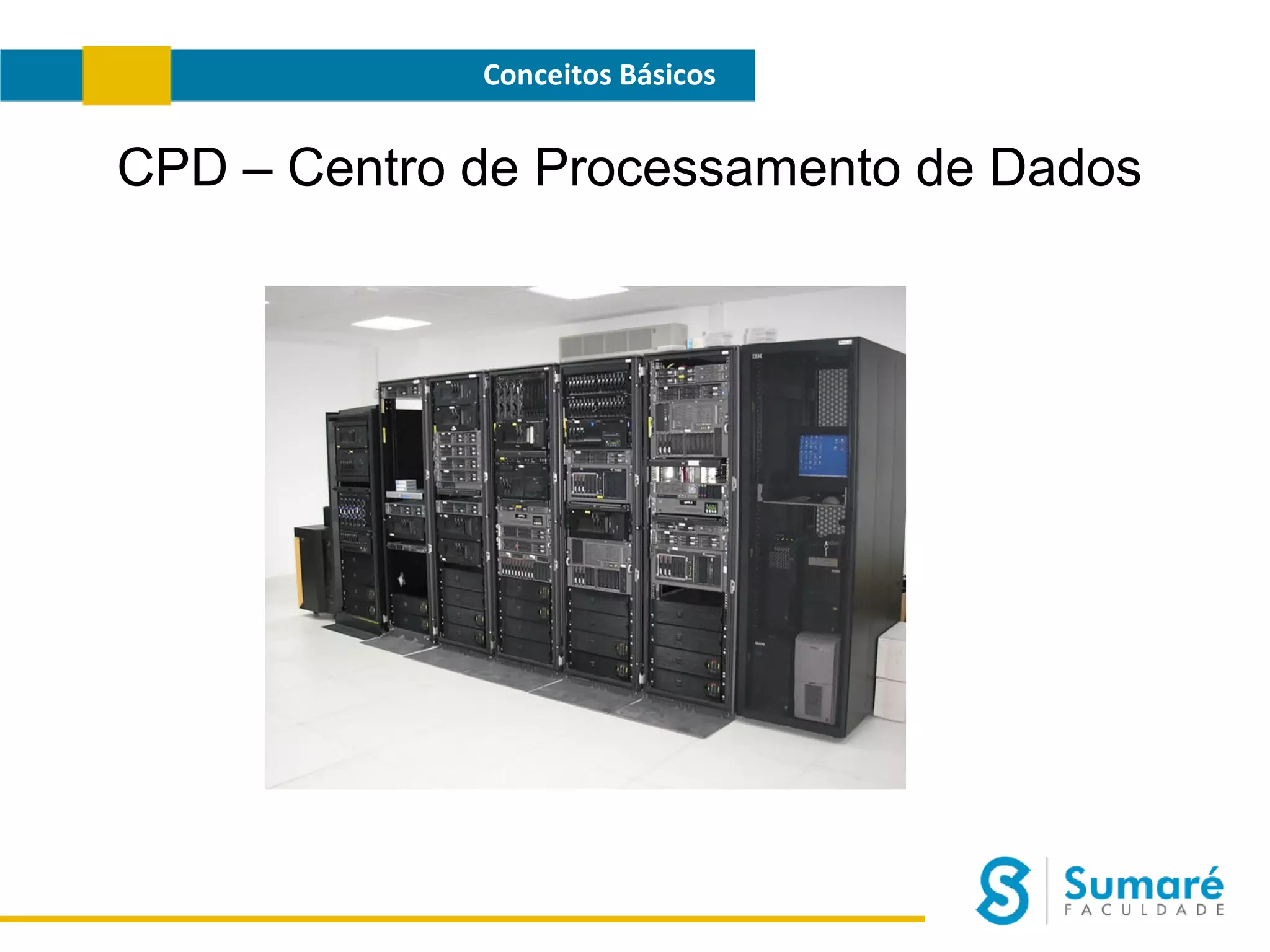 Conceitos Básicos

CPD – Centro de Processamento de Dados

IBM

Sumaré
FACULDADE